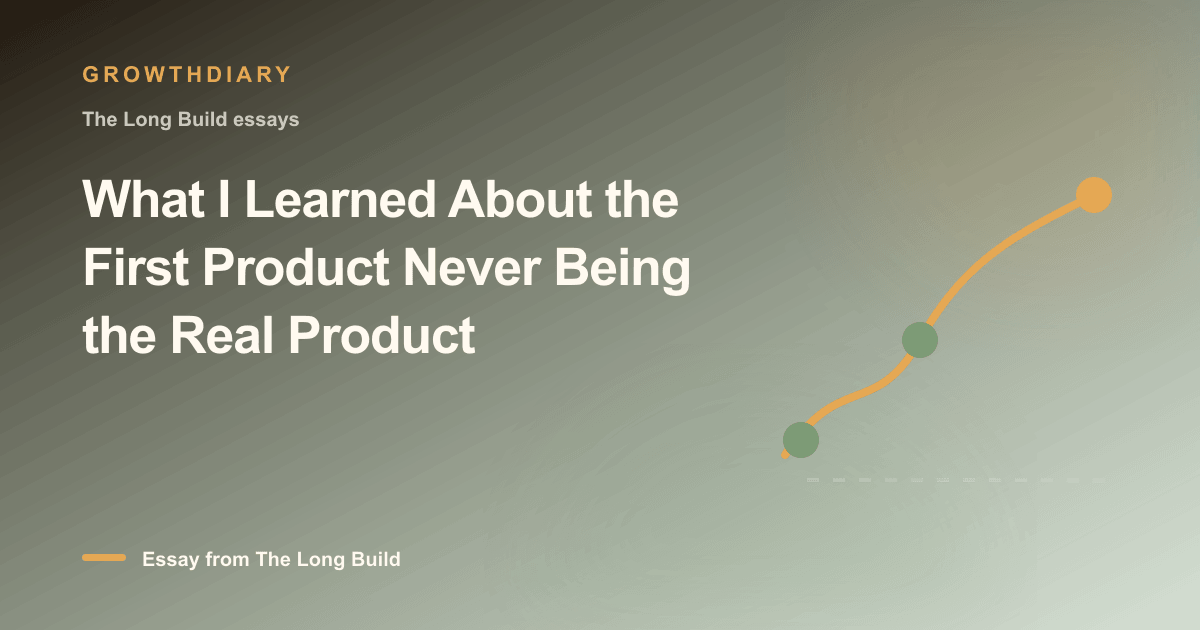 GROWTHDIARY

The Long Build essays

What I Learned About the First Product Never Being the Real Product

Essay from The Long Build